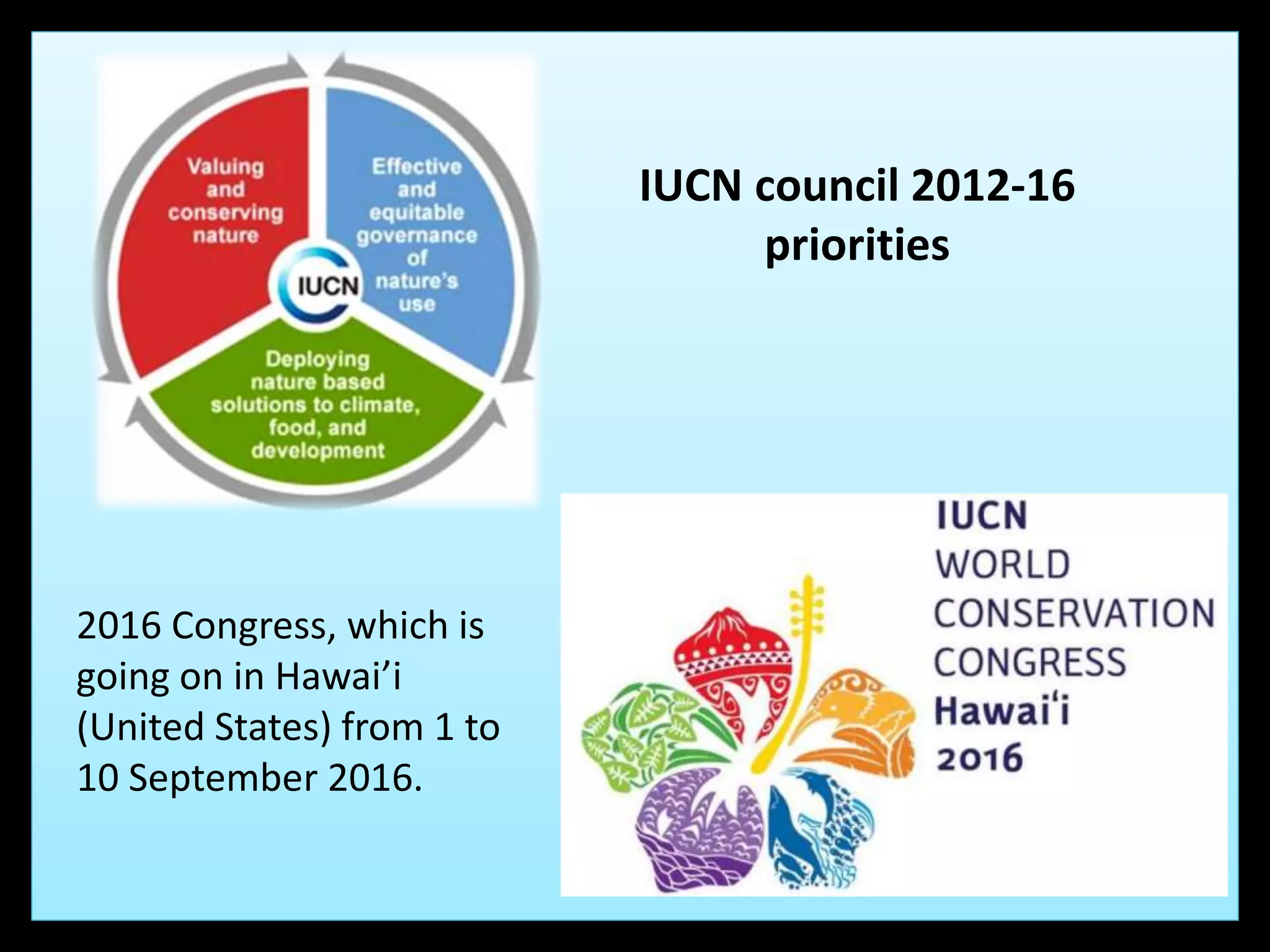 Valuing and conserving nature

Effective and equitable governance of nature's use

IUCN

Deploying nature based solutions to climate, food, and development

IUCN council 2012-16 priorities

2016 Congress, which is going on in Hawai'i (United States) from 1 to 10 September 2016.

IUCN
WORLD
CONSERVATION
CONGRESS
Hawai'i
2016